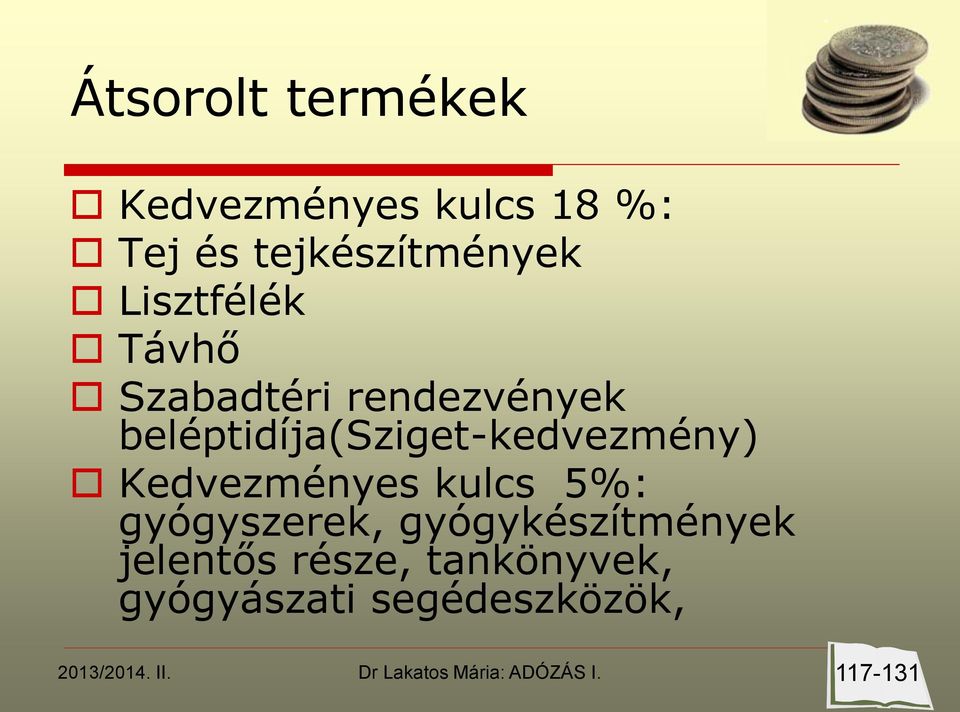 Átsorolt termékek

Kedvezményes kulcs 18 %:

Tej és tejkészítmények

Lisztfélék

Távhő

Szabadtéri rendezvények beléptidíja(Sziget-kedvezmény)

Kedvezményes kulcs 5%: gyógyszerek, gyógykészítmények jelentős része, tankönyvek, gyógyászati segédeszközök,

2013/2014. II.

Dr Lakatos Mária: ADÓZÁS I.

117-131